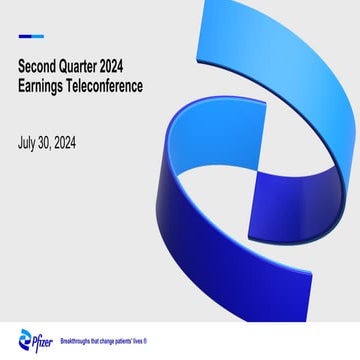 Second Quarter 2024
Earnings Teleconference

July 30, 2024

Pfizer Breakthroughs that change patients' lives ®